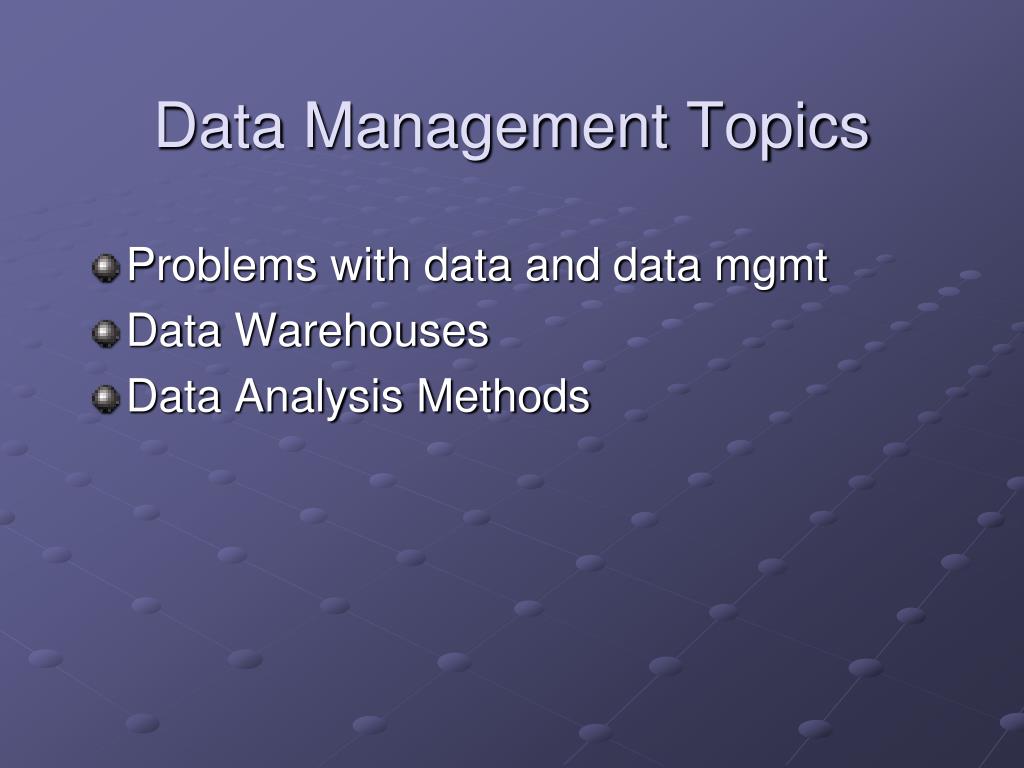 Data Management Topics

Problems with data and data mgmt
Data Warehouses
Data Analysis Methods